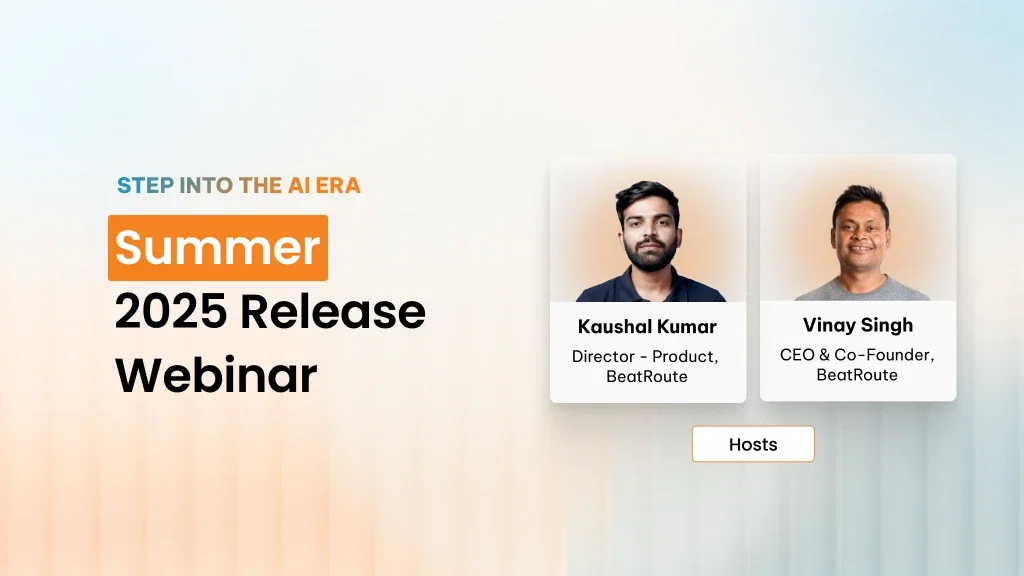 STEP INTO THE AI ERA

Summer 2025 Release Webinar

Kaushal Kumar
Director - Product, BeatRoute

Vinay Singh
CEO & Co-Founder, BeatRoute

Hosts